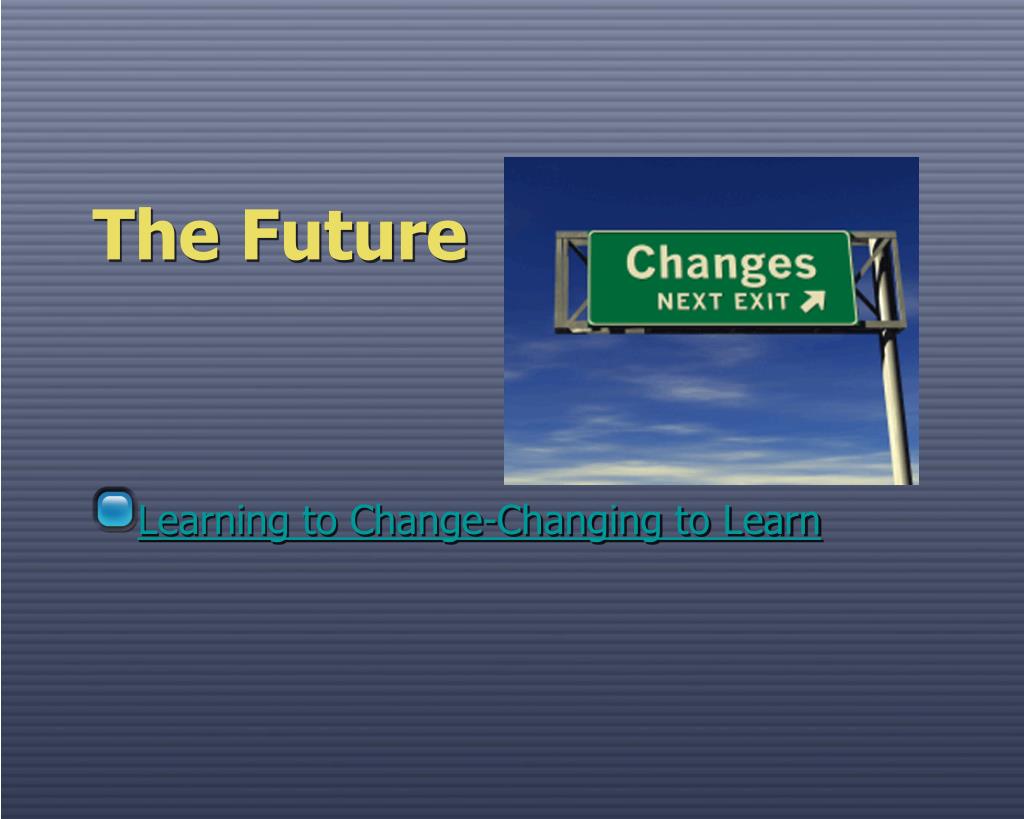 The Future

Changes
NEXT EXIT

Learning to Change-Changing to Learn